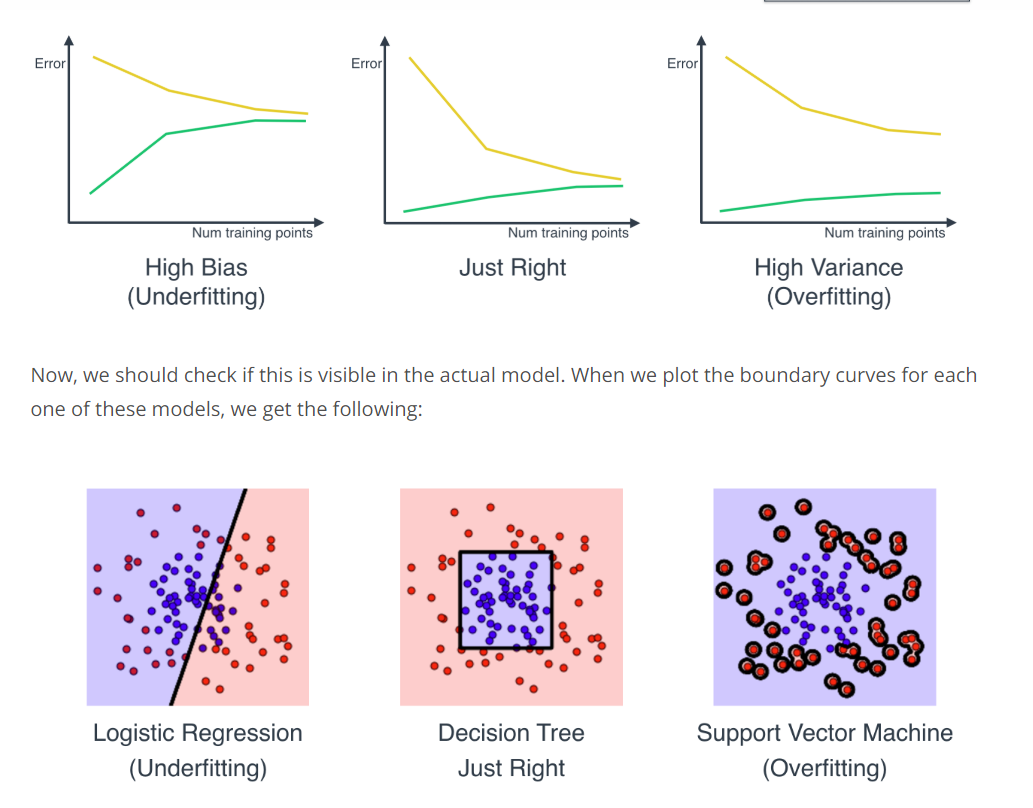 Error

Num training points

High Bias
(Underfitting)

Error

Num training points

Just Right

Error

Num training points

High Variance
(Overfitting)

Now, we should check if this is visible in the actual model. When we plot the boundary curves for each one of these models, we get the following:

Logistic Regression
(Underfitting)

Decision Tree
Just Right

Support Vector Machine
(Overfitting)